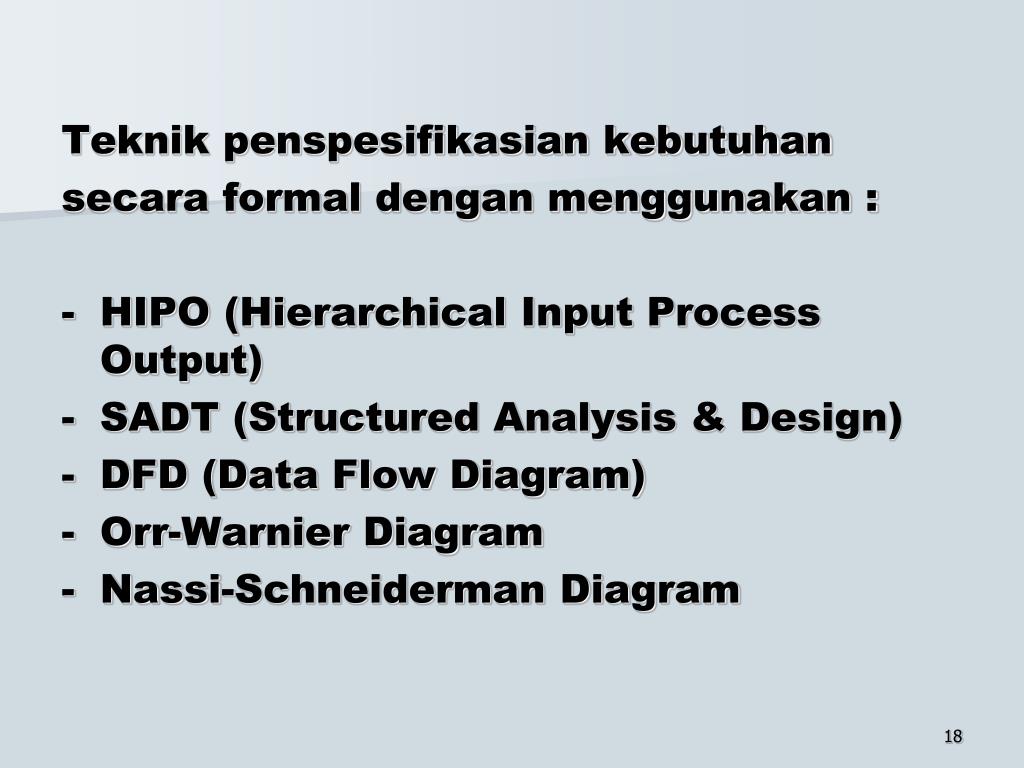 Teknik penspesifikasian kebutuhan secara formal dengan menggunakan :

- HIPO (Hierarchical Input Process Output)
- SADT (Structured Analysis & Design)
- DFD (Data Flow Diagram)
- Orr-Warnier Diagram
- Nassi-Schneiderman Diagram

18